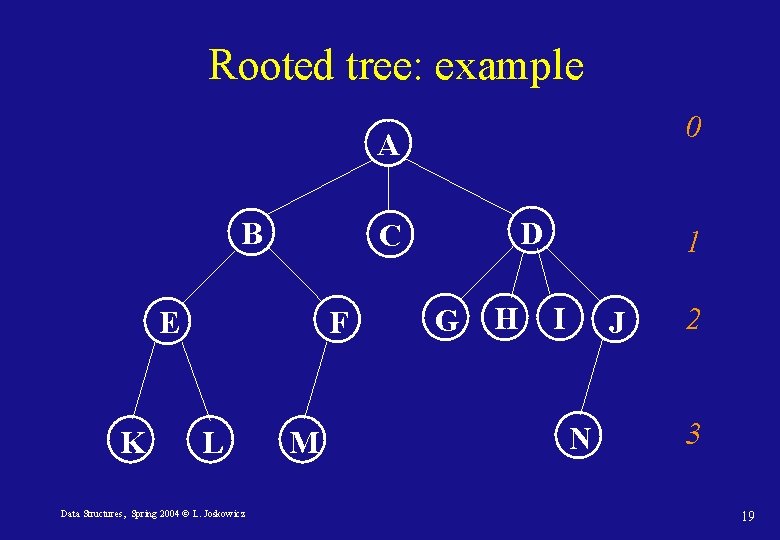 Rooted tree: example

A

0

B C D

1

E F G H I J

2

K L M N

3

Data Structures, Spring 2004 © L. Joskowicz

19